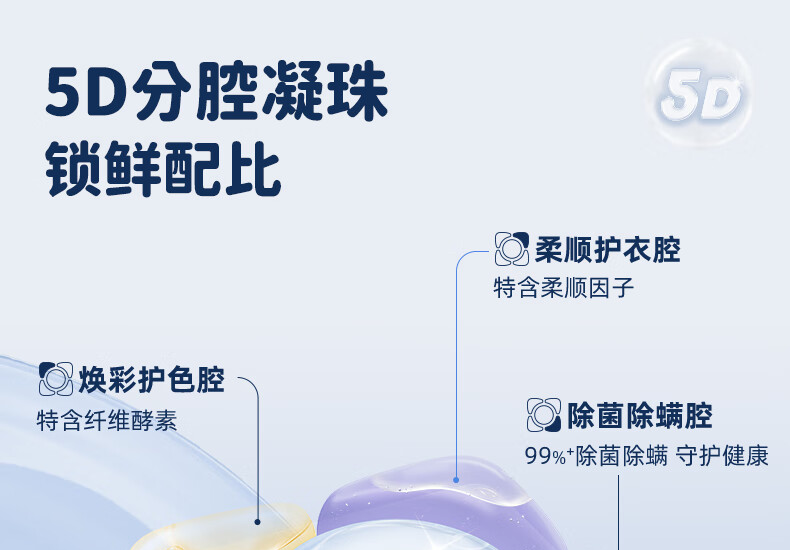 5D分腔凝珠
锁鲜配比

5D

柔顺护衣腔
特含柔顺因子

焕彩护色腔
特含纤维酵素

除菌除螨腔
99%⁺除菌除螨 守护健康